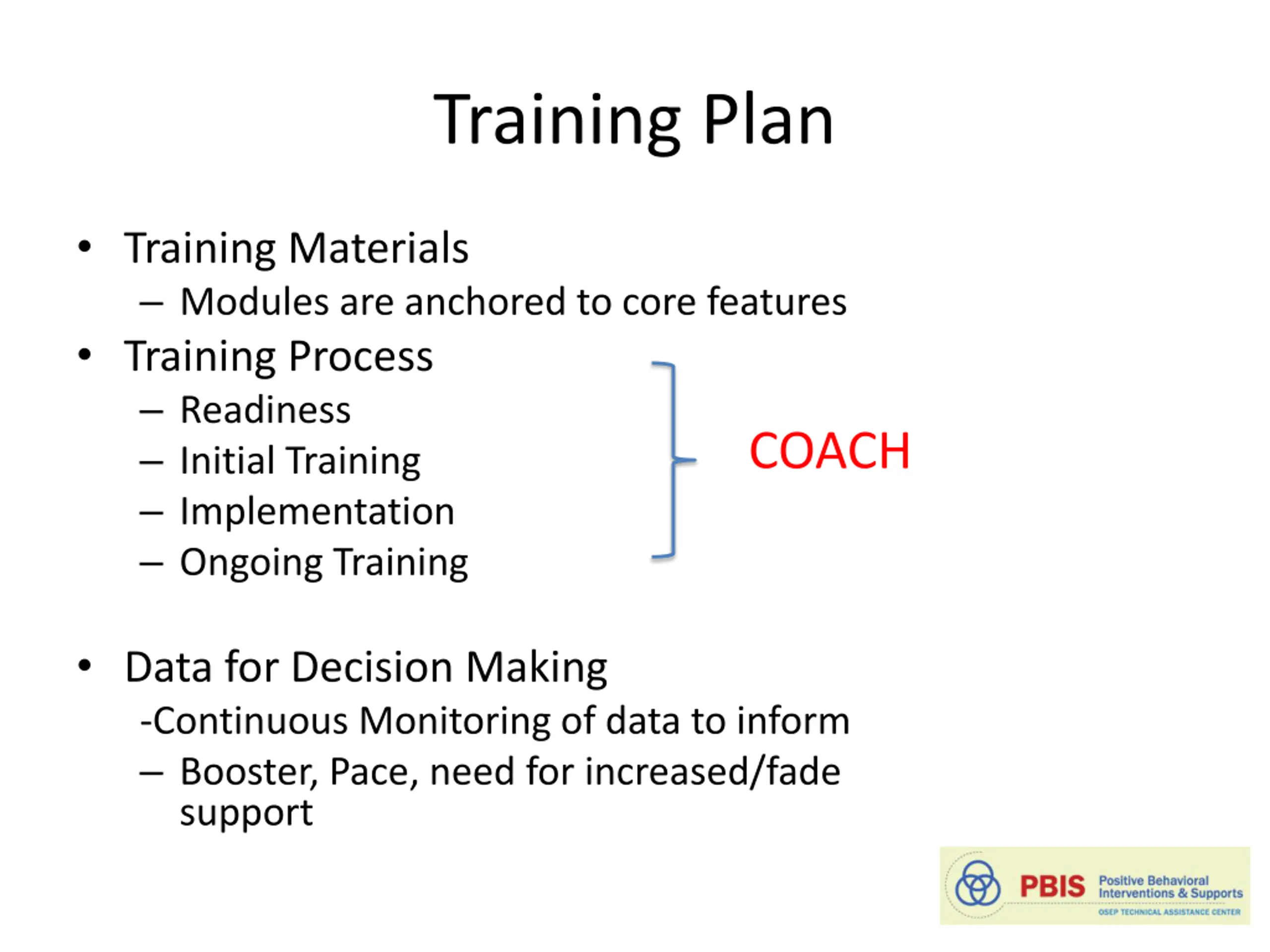 Training Plan

• Training Materials
– Modules are anchored to core features
• Training Process
– Readiness
– Initial Training
– Implementation
– Ongoing Training

COACH

• Data for Decision Making
-Continuous Monitoring of data to inform
– Booster, Pace, need for increased/fade support

PBIS Positive Behavioral Interventions & Supports
OSEP TECHNICAL ASSISTANCE CENTER